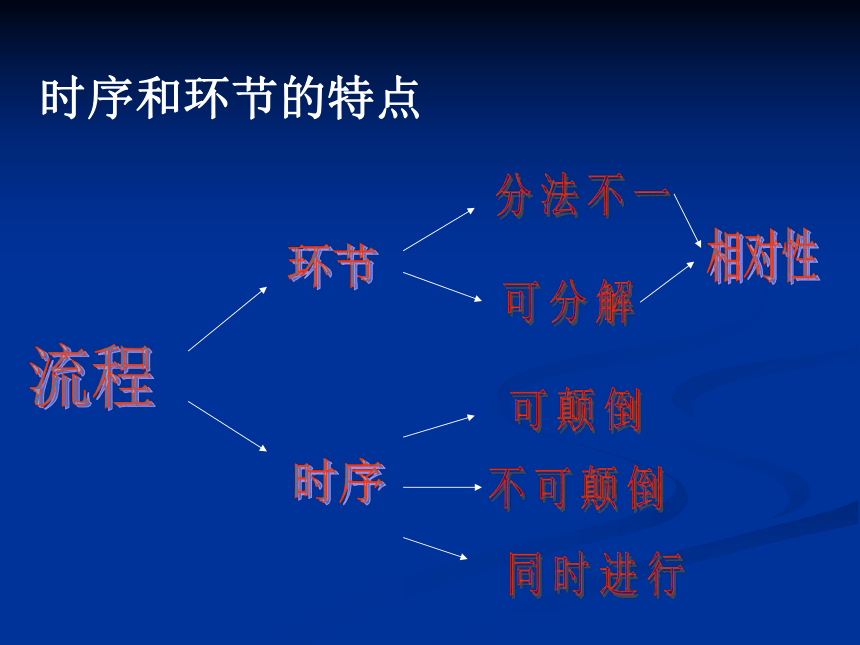 时序和环节的特点

流程

环节

分法不一

可分解

相对性

时序

可颠倒

不可颠倒

同时进行